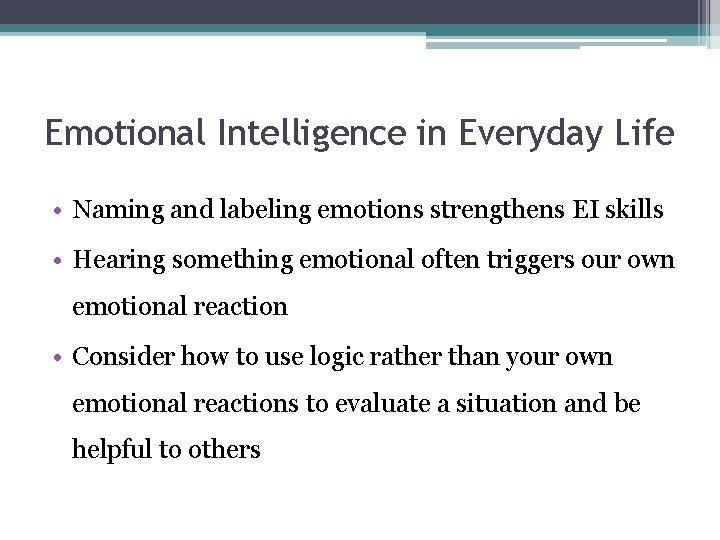 Emotional Intelligence in Everyday Life

• Naming and labeling emotions strengthens EI skills

• Hearing something emotional often triggers our own emotional reaction

• Consider how to use logic rather than your own emotional reactions to evaluate a situation and be helpful to others